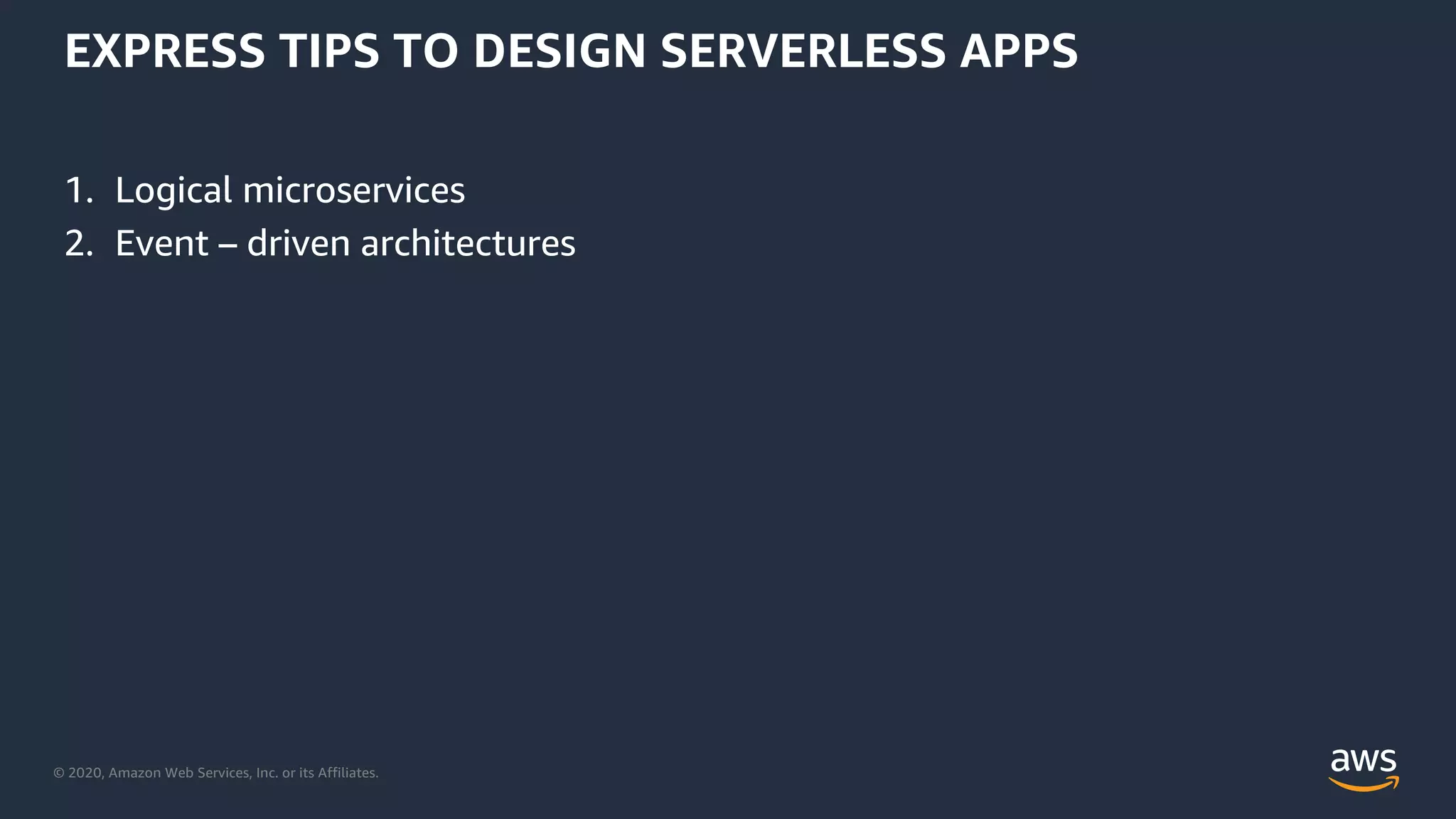 EXPRESS TIPS TO DESIGN SERVERLESS APPS

1. Logical microservices
2. Event – driven architectures

© 2020, Amazon Web Services, Inc. or its Affiliates.

aws